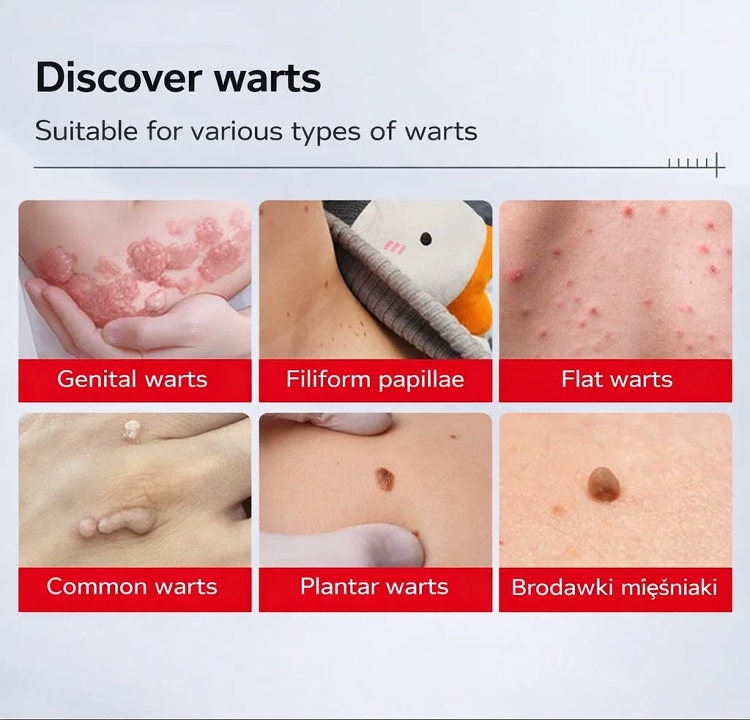 Discover warts

Suitable for various types of warts

Genital warts

Filiform papillae

Flat warts

Common warts

Plantar warts

Brodawki mięśniaki